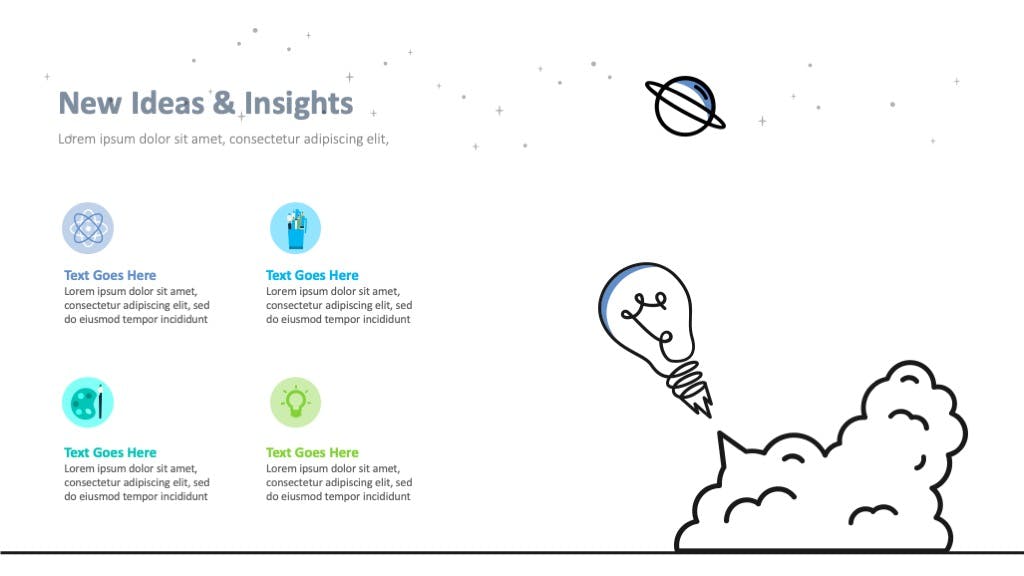 New Ideas & Insights

Lorem ipsum dolor sit amet, consectetur adipiscing elit,

Text Goes Here
Lorem ipsum dolor sit amet, consectetur adipiscing elit, sed do eiusmod tempor incididunt

Text Goes Here
Lorem ipsum dolor sit amet, consectetur adipiscing elit, sed do eiusmod tempor incididunt

Text Goes Here
Lorem ipsum dolor sit amet, consectetur adipiscing elit, sed do eiusmod tempor incididunt

Text Goes Here
Lorem ipsum dolor sit amet, consectetur adipiscing elit, sed do eiusmod tempor incididunt